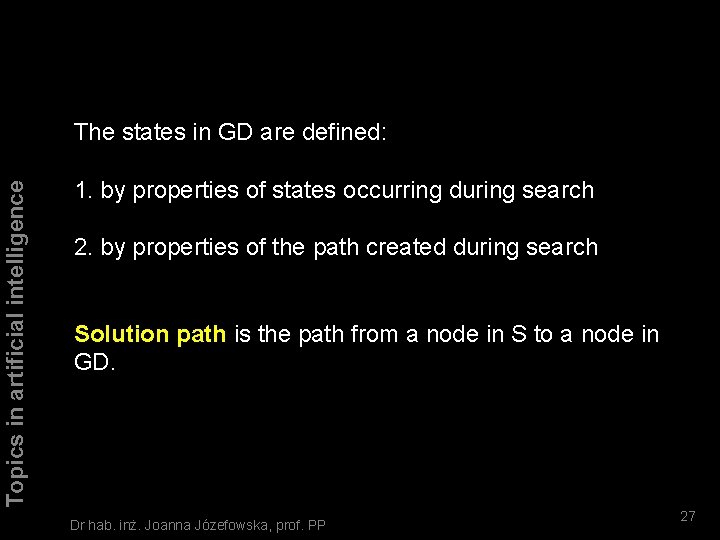 Topics in artificial intelligence

The states in GD are defined:

1. by properties of states occurring during search

2. by properties of the path created during search

Solution path is the path from a node in S to a node in GD.

Dr hab. inż. Joanna Józefowska, prof. PP

27